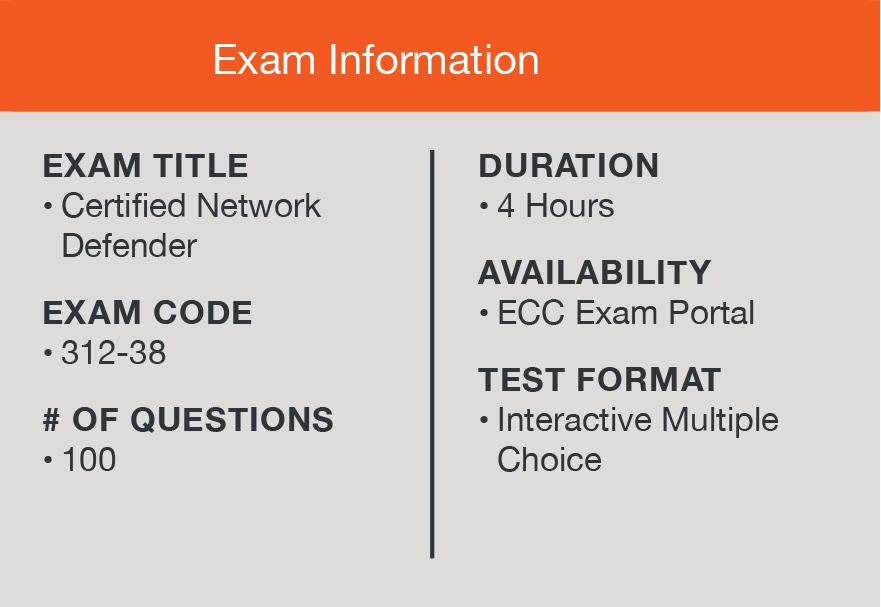 Exam Information

EXAM TITLE
• Certified Network Defender

EXAM CODE
• 312-38

# OF QUESTIONS
• 100

DURATION
• 4 Hours

AVAILABILITY
• ECC Exam Portal

TEST FORMAT
• Interactive Multiple Choice